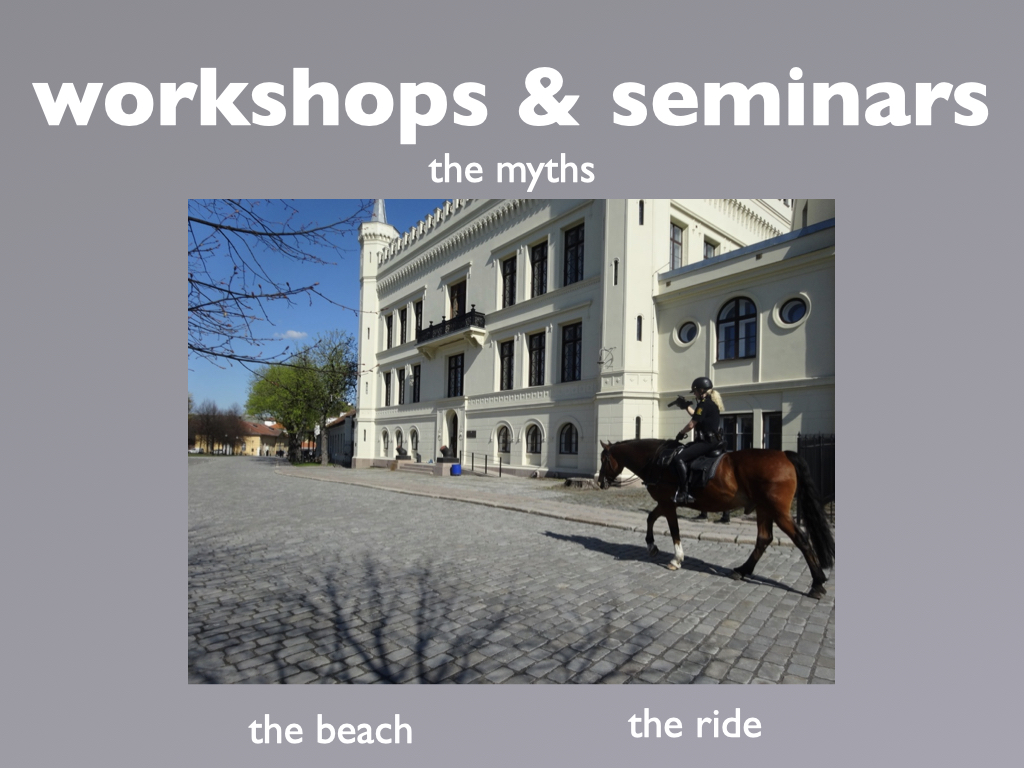 workshops & seminars

the myths

the beach

the ride